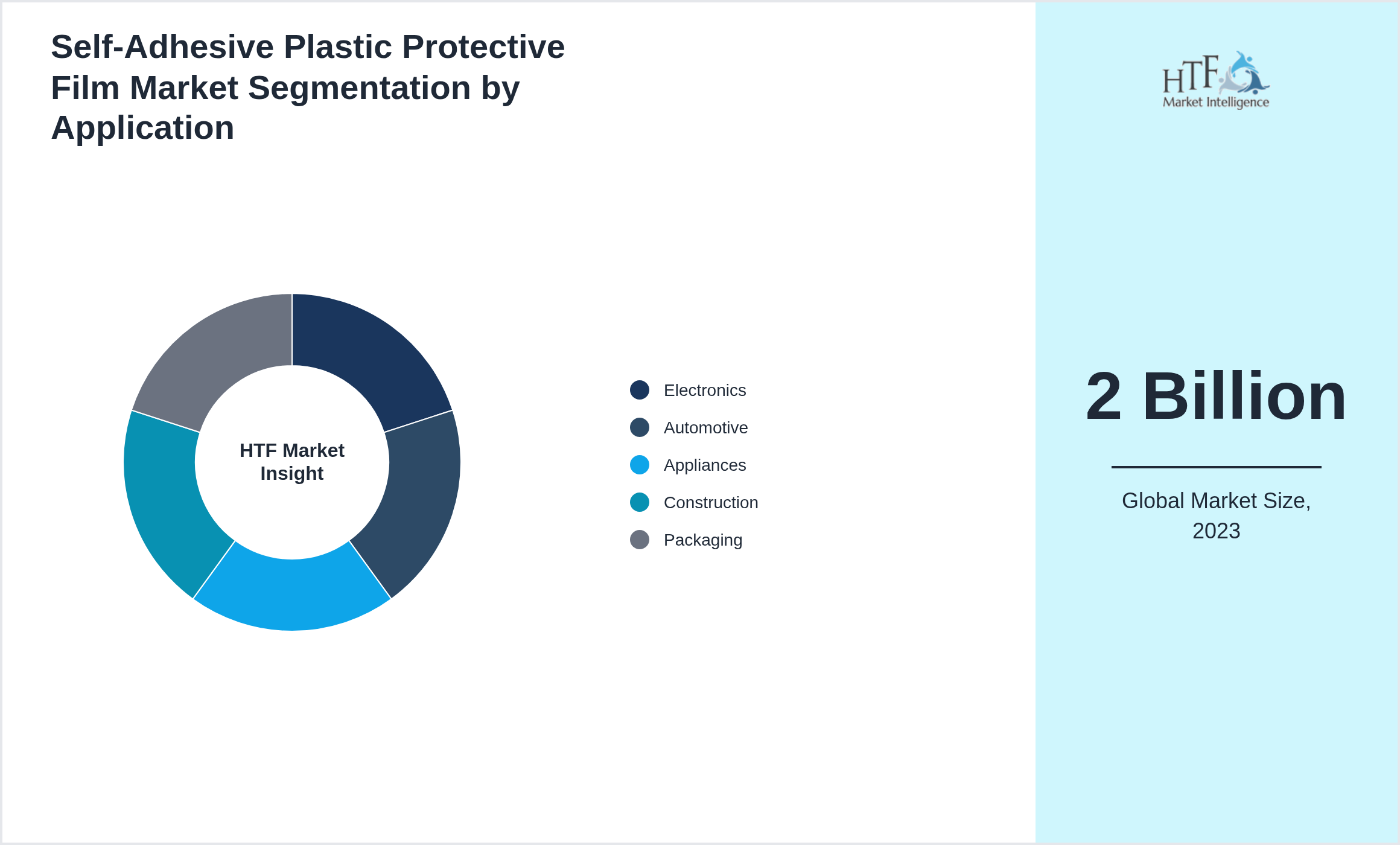 Self-Adhesive Plastic Protective Film Market Segmentation by Application

HTF Market Insight

Electronics
Automotive
Appliances
Construction
Packaging

HTF Market Intelligence

2 Billion

Global Market Size, 2023